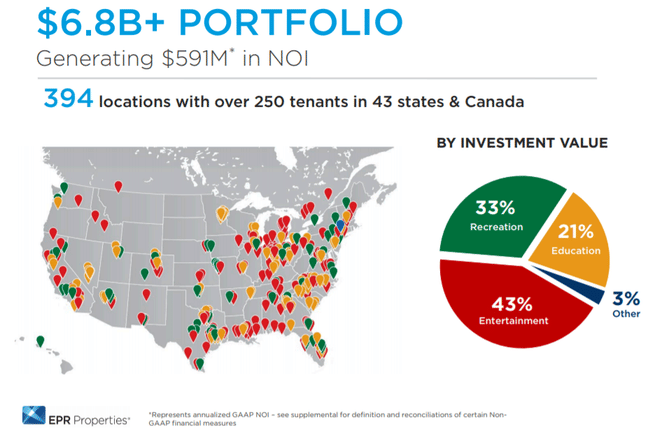 $6.8B+ PORTFOLIO

Generating $591M* in NOI

394 locations with over 250 tenants in 43 states & Canada

BY INVESTMENT VALUE

33% Recreation

21% Education

43% Entertainment

3% Other

EPR Properties®

*Represents annualized GAAP NOI – see supplemental for definition and reconciliations of certain Non-GAAP financial measures